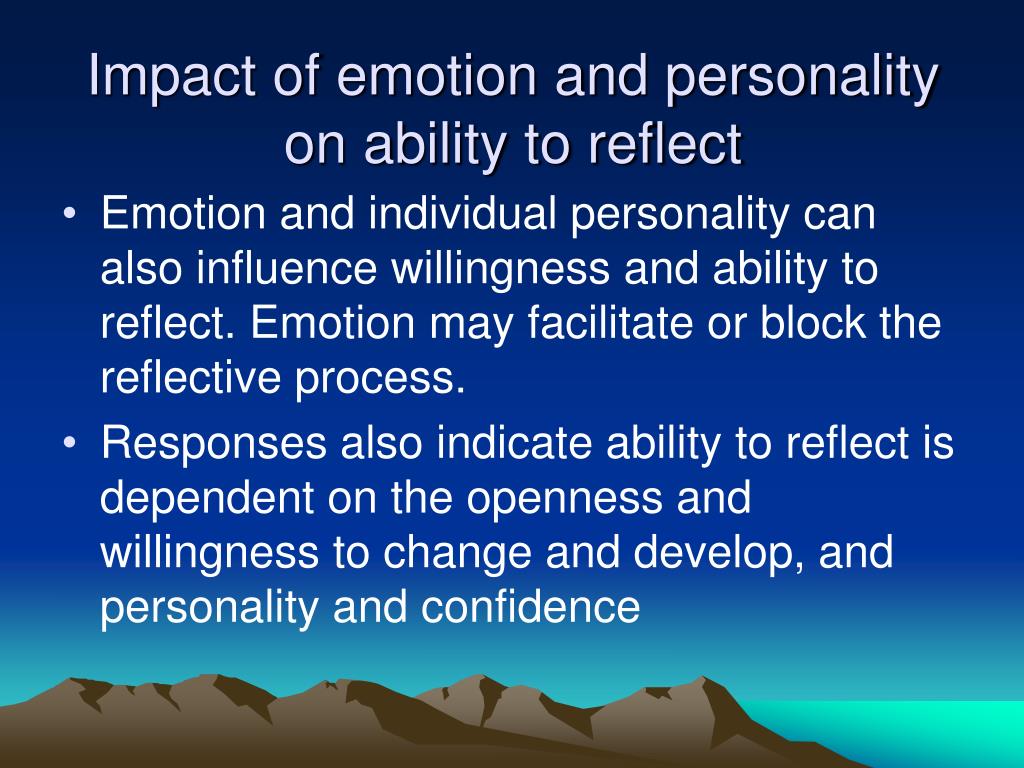 Impact of emotion and personality on ability to reflect

• Emotion and individual personality can also influence willingness and ability to reflect. Emotion may facilitate or block the reflective process.

• Responses also indicate ability to reflect is dependent on the openness and willingness to change and develop, and personality and confidence